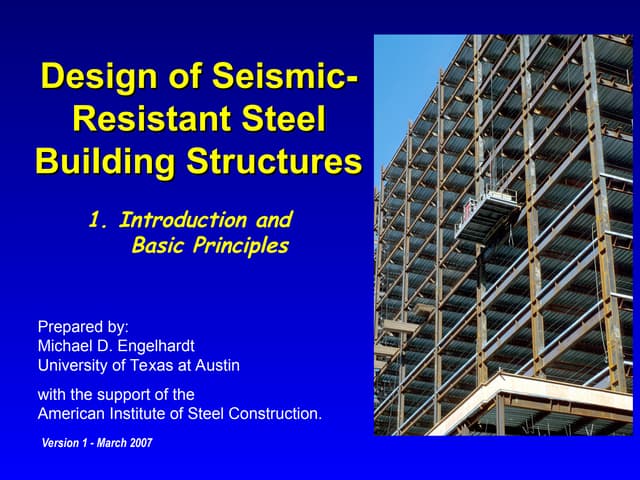 Design of Seismic-Resistant Steel Building Structures

1. Introduction and Basic Principles

Prepared by:
Michael D. Engelhardt
University of Texas at Austin

with the support of the
American Institute of Steel Construction.

Version 1 - March 2007